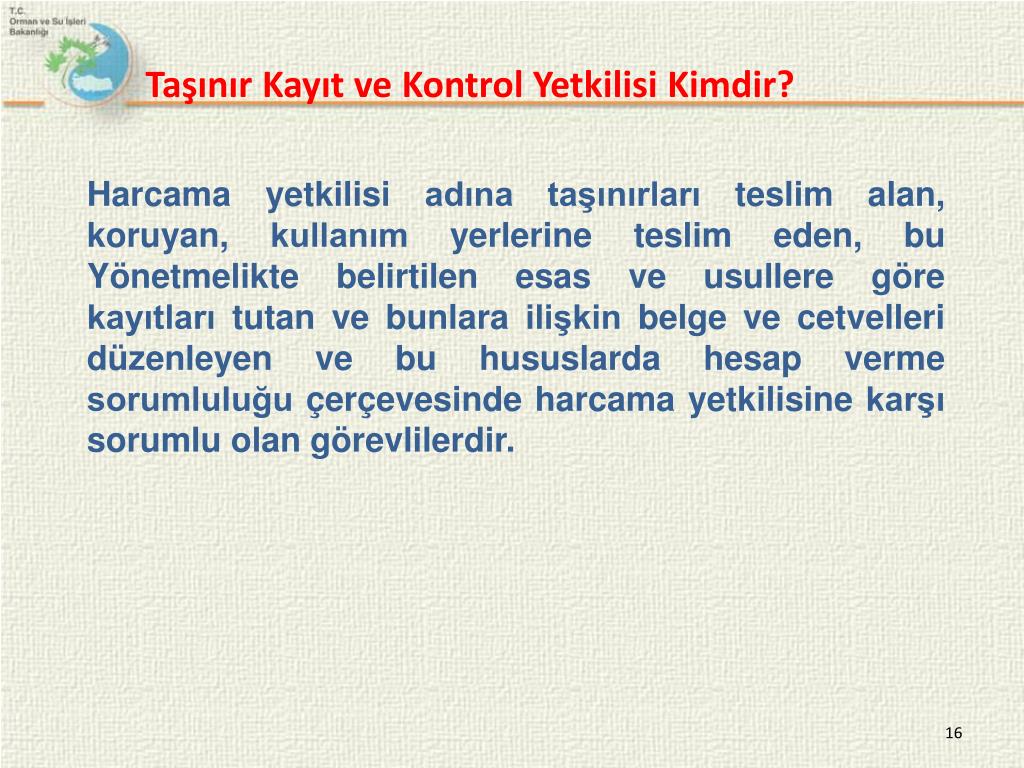 T.C.
Orman ve Su İşleri
Bakanlığı

Taşınır Kayıt ve Kontrol Yetkilisi Kimdir?

Harcama yetkilisi adına taşınırları teslim alan, koruyan, kullanım yerlerine teslim eden, bu Yönetmelikte belirtilen esas ve usullere göre kayıtları tutan ve bunlara ilişkin belge ve cetvelleri düzenleyen ve bu hususlarda hesap verme sorumluluğu çerçevesinde harcama yetkilisine karşı sorumlu olan görevlilerdir.

16